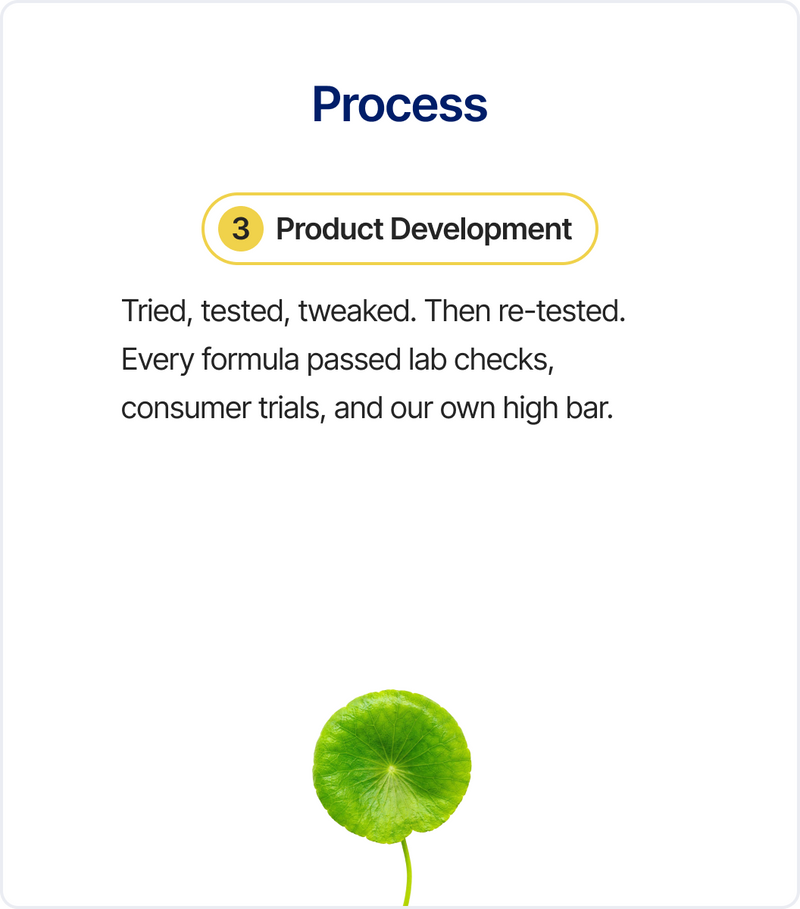 Process

3 Product Development

Tried, tested, tweaked. Then re-tested. Every formula passed lab checks, consumer trials, and our own high bar.